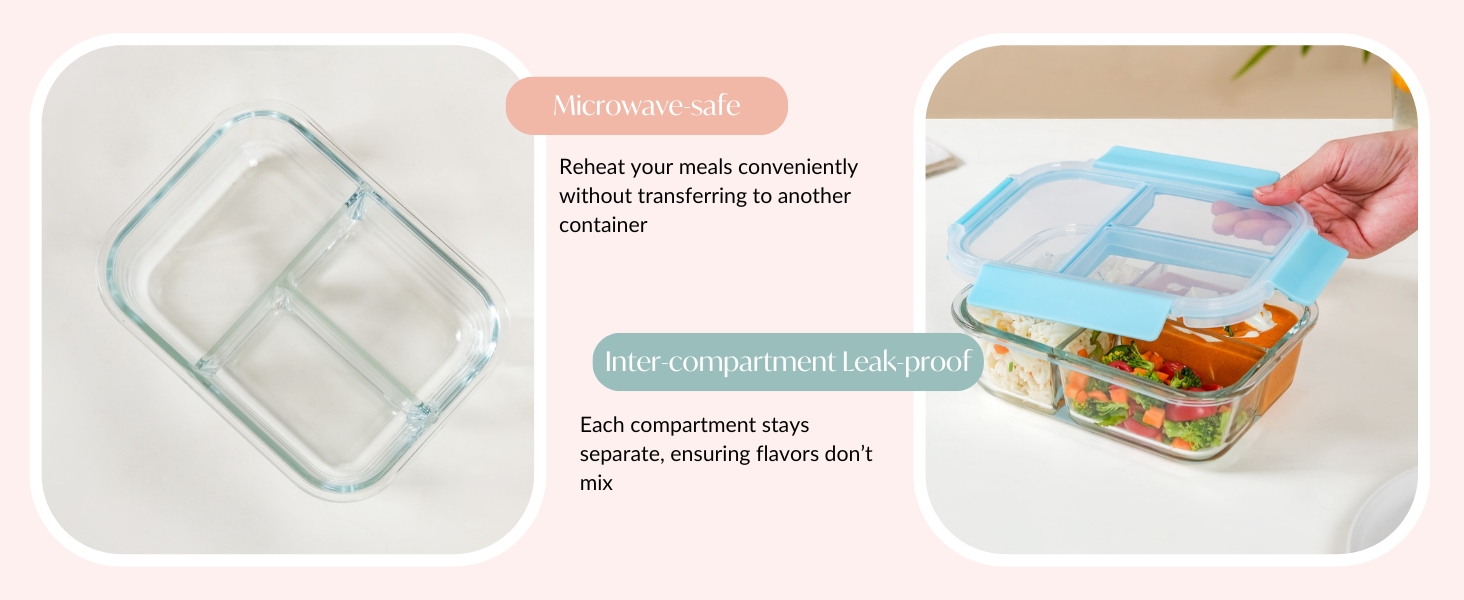 Microwave-safe

Reheat your meals conveniently without transferring to another container

Inter-compartment Leak-proof

Each compartment stays separate, ensuring flavors don't mix